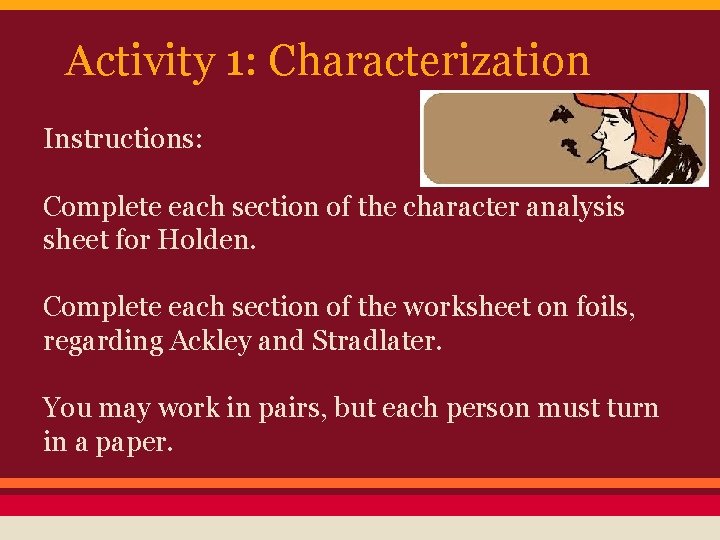 Activity 1: Characterization

Instructions:

Complete each section of the character analysis sheet for Holden.

Complete each section of the worksheet on foils, regarding Ackley and Stradlater.

You may work in pairs, but each person must turn in a paper.